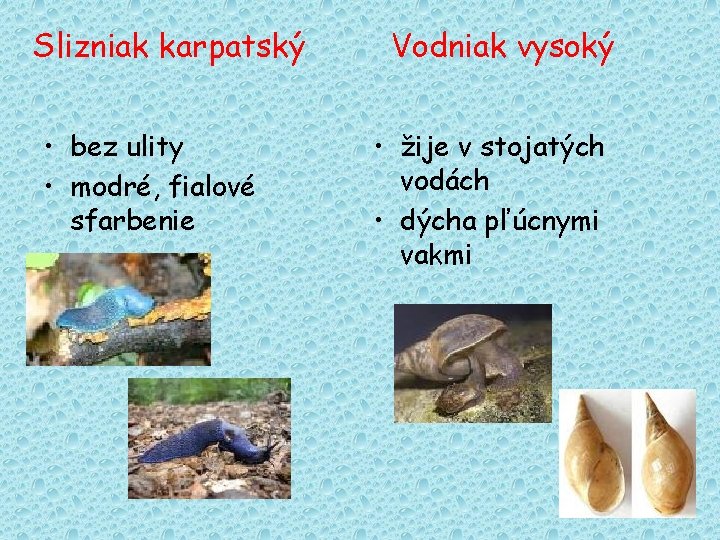 Slizniak karpatský

• bez ulity
• modré, fialové sfarbenie

Vodniak vysoký

• žije v stojatých vodách
• dýcha pľúcnymi vakmi